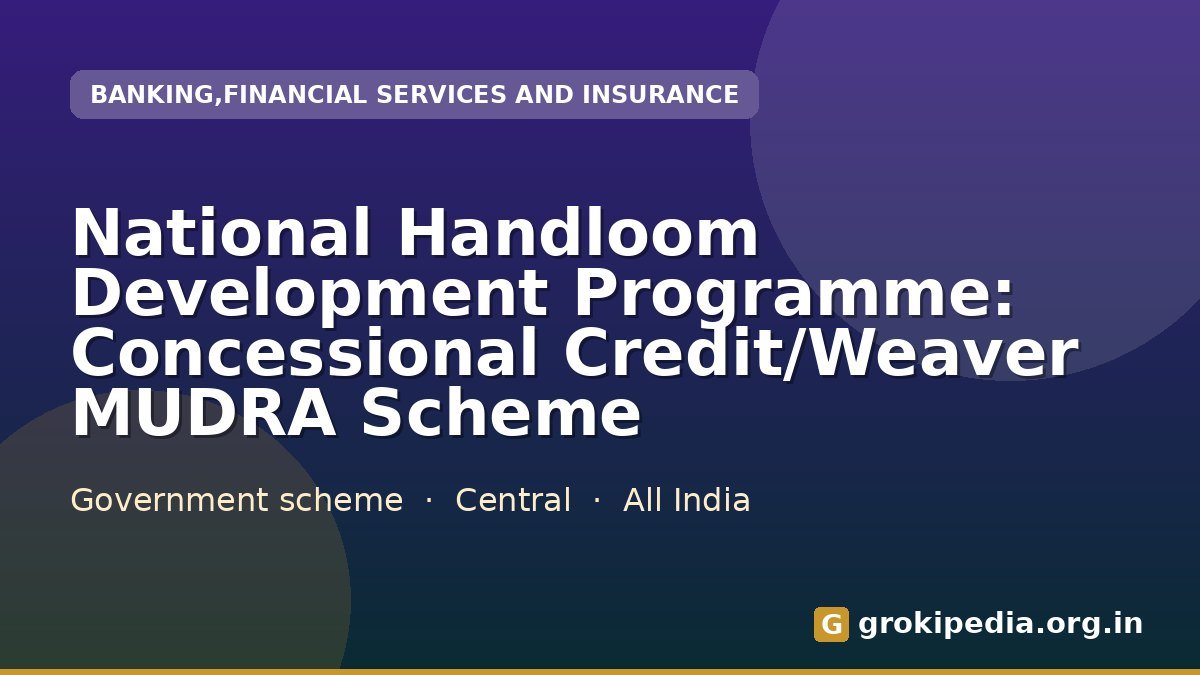 BANKING,FINANCIAL SERVICES AND INSURANCE

National Handloom Development Programme: Concessional Credit/Weaver MUDRA Scheme

Government scheme · Central · All India

G grokipedia.org.in